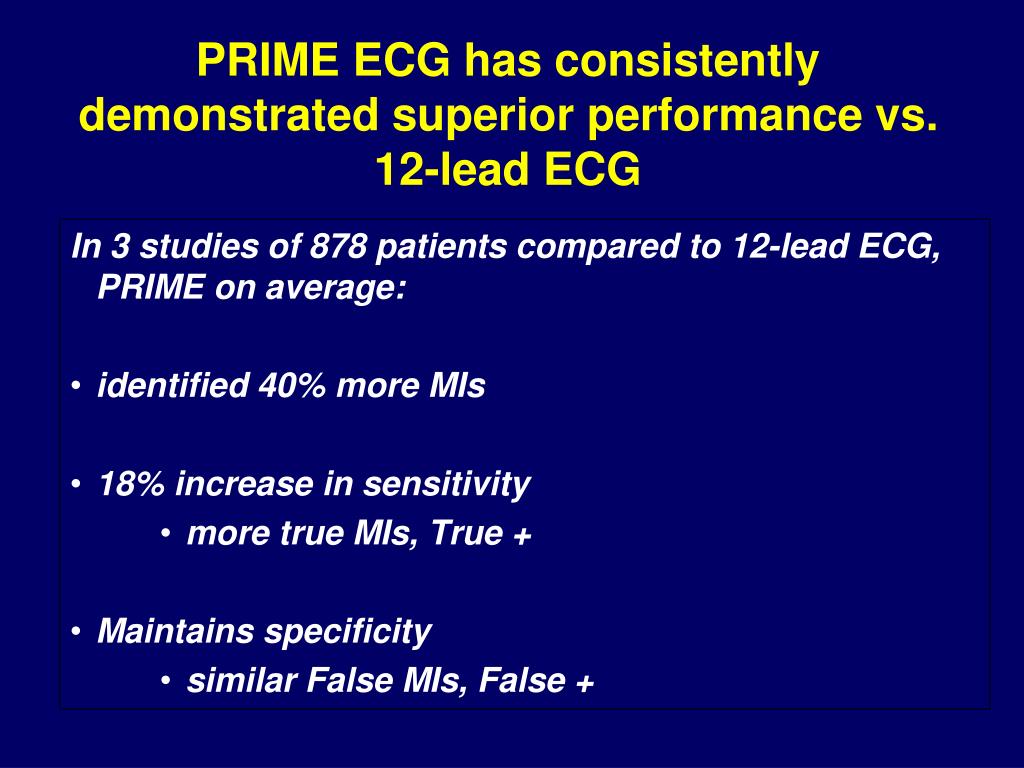 PRIME ECG has consistently demonstrated superior performance vs. 12-lead ECG

In 3 studies of 878 patients compared to 12-lead ECG, PRIME on average:

• identified 40% more MIs

• 18% increase in sensitivity
  • more true MIs, True +

• Maintains specificity
  • similar False MIs, False +